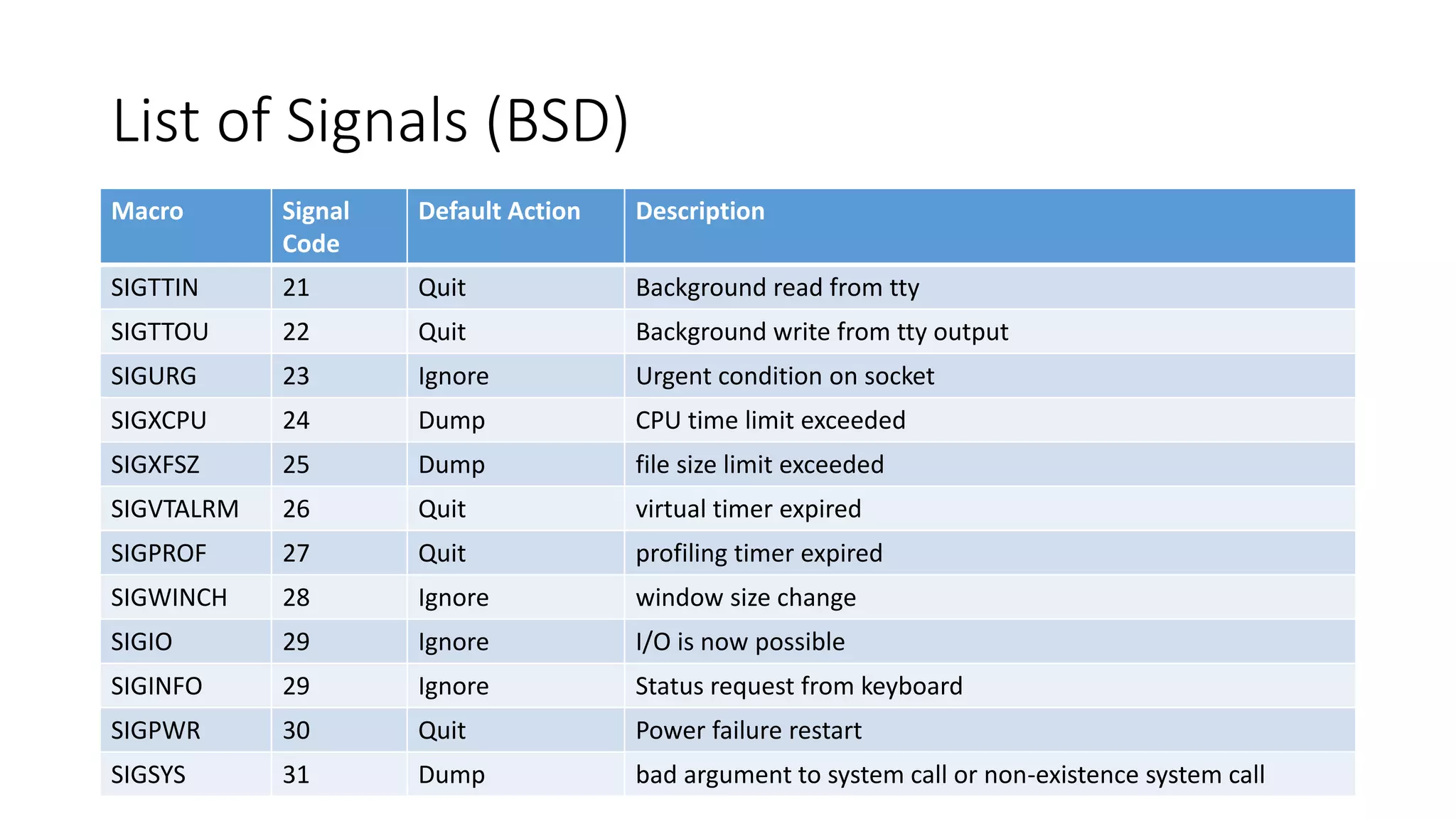 List of Signals (BSD)

| Macro | Signal Code | Default Action | Description |
|---|---|---|---|
| SIGTTIN | 21 | Quit | Background read from tty |
| SIGTTOU | 22 | Quit | Background write from tty output |
| SIGURG | 23 | Ignore | Urgent condition on socket |
| SIGXCPU | 24 | Dump | CPU time limit exceeded |
| SIGXFSZ | 25 | Dump | file size limit exceeded |
| SIGVTALRM | 26 | Quit | virtual timer expired |
| SIGPROF | 27 | Quit | profiling timer expired |
| SIGWINCH | 28 | Ignore | window size change |
| SIGIO | 29 | Ignore | I/O is now possible |
| SIGINFO | 29 | Ignore | Status request from keyboard |
| SIGPWR | 30 | Quit | Power failure restart |
| SIGSYS | 31 | Dump | bad argument to system call or non-existence system call |